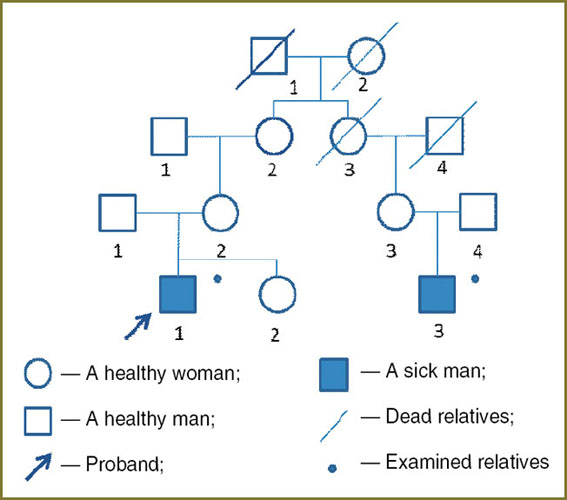 1 2

1 2 3 4

1 2 3 4

1 2 3

— A healthy woman;

— A healthy man;

— Proband;

— A sick man;

— Dead relatives;

— Examined relatives